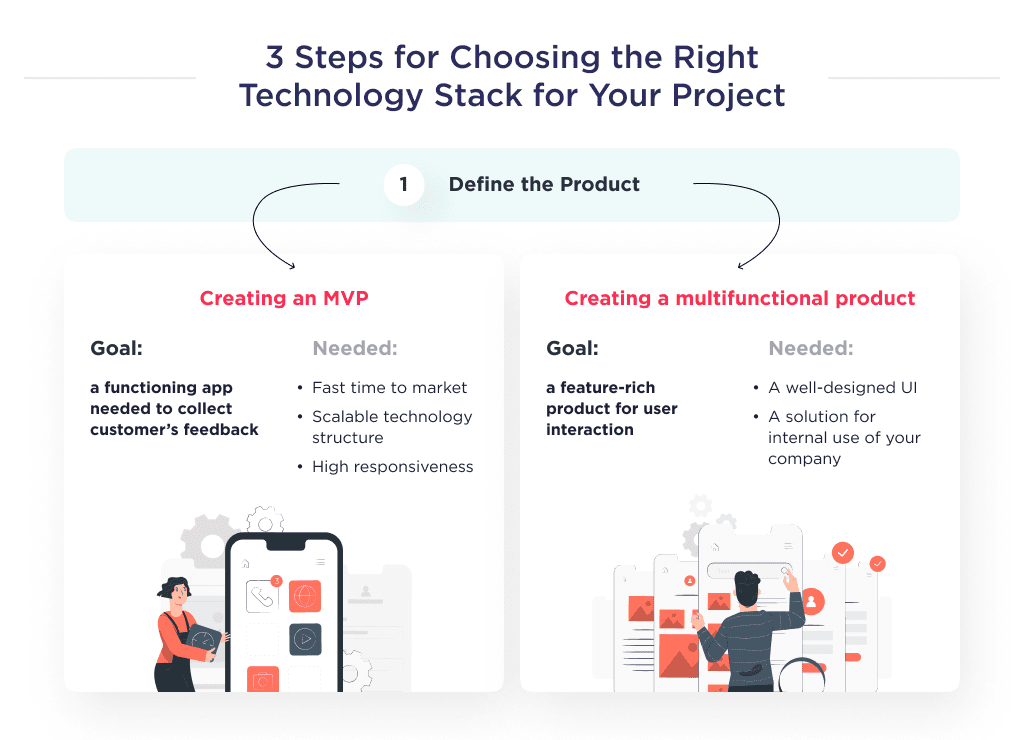 3 Steps for Choosing the Right Technology Stack for Your Project

1 Define the Product

Creating an MVP

Goal:

a functioning app needed to collect customer's feedback

Needed:

• Fast time to market
• Scalable technology structure
• High responsiveness

Creating a multifunctional product

Goal:

a feature-rich product for user interaction

Needed:

• A well-designed UI
• A solution for internal use of your company